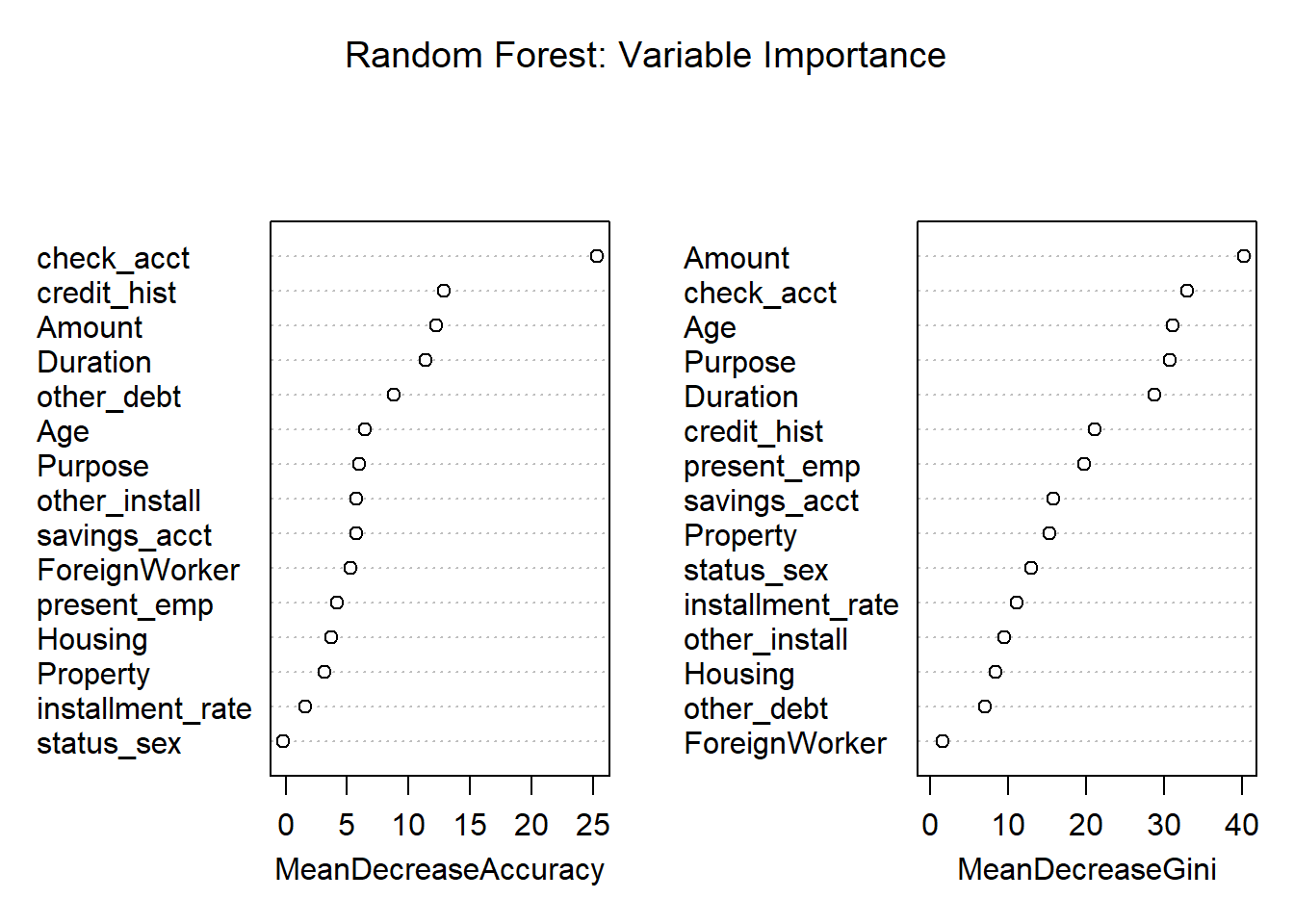 Random Forest: Variable Importance

check_acct
credit_hist
Amount
Duration
other_debt
Age
Purpose
other_install
savings_acct
ForeignWorker
present_emp
Housing
Property
installment_rate
status_sex

0 5 10 15 20 25
MeanDecreaseAccuracy

Amount
check_acct
Age
Purpose
Duration
credit_hist
present_emp
savings_acct
Property
status_sex
installment_rate
other_install
Housing
other_debt
ForeignWorker

0 10 20 30 40
MeanDecreaseGini